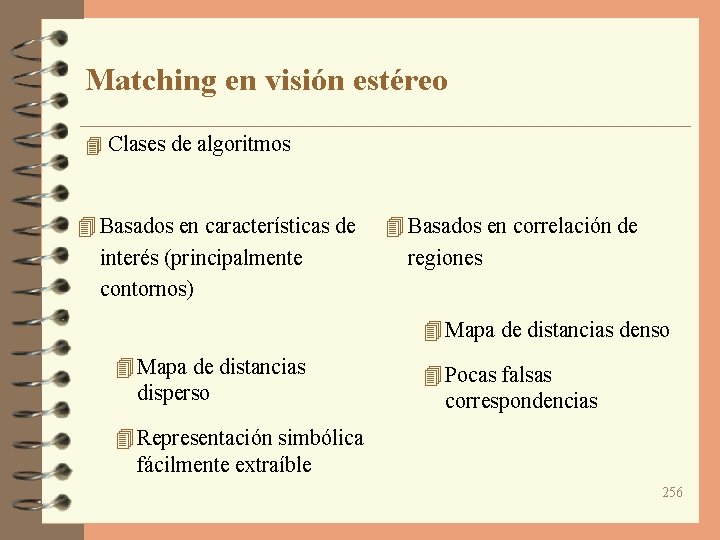 Matching en visión estéreo

Clases de algoritmos

Basados en características de interés (principalmente contornos)

Mapa de distancias disperso

Representación simbólica fácilmente extraíble

Basados en correlación de regiones

Mapa de distancias denso

Pocas falsas correspondencias

256